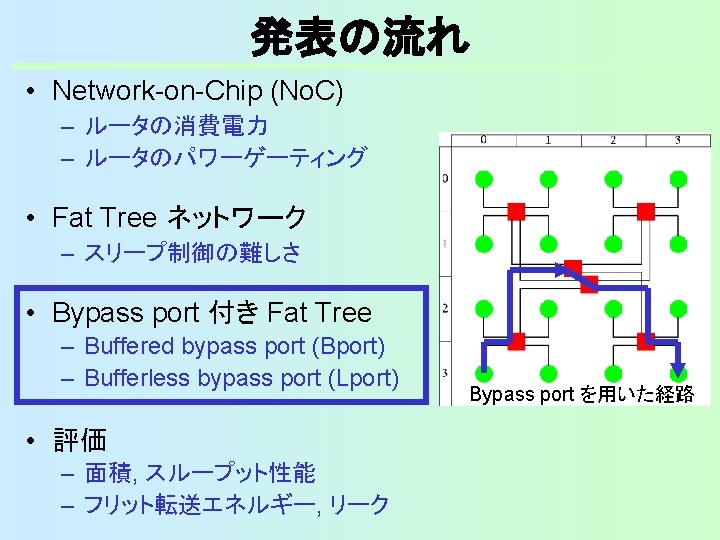 発表の流れ

• Network-on-Chip (NoC)
– ルータの消費電力
– ルータのパワーゲーティング

• Fat Tree ネットワーク
– スリープ制御の難しさ

• Bypass port 付き Fat Tree
– Buffered bypass port (Bport)
– Bufferless bypass port (Lport)

• 評価
– 面積, スループット性能
– フリット転送エネルギー, リーク

0 1 2 3
0
1
2
3
Bypass port を用いた経路